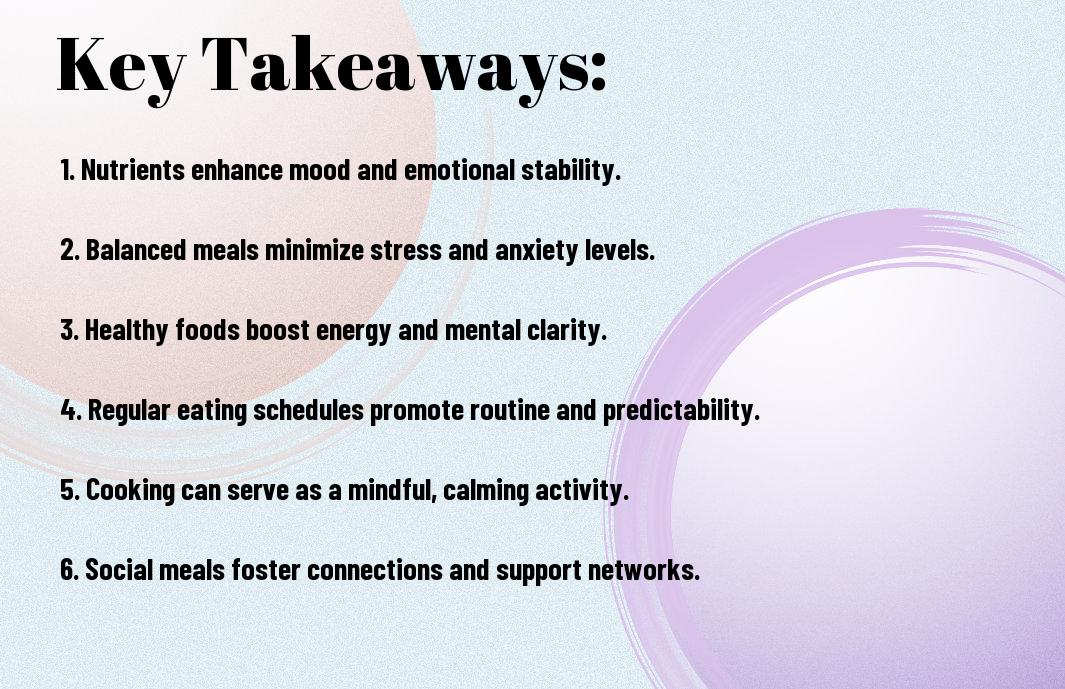 Key Takeaways:

1. Nutrients enhance mood and emotional stability.

2. Balanced meals minimize stress and anxiety levels.

3. Healthy foods boost energy and mental clarity.

4. Regular eating schedules promote routine and predictability.

5. Cooking can serve as a mindful, calming activity.

6. Social meals foster connections and support networks.